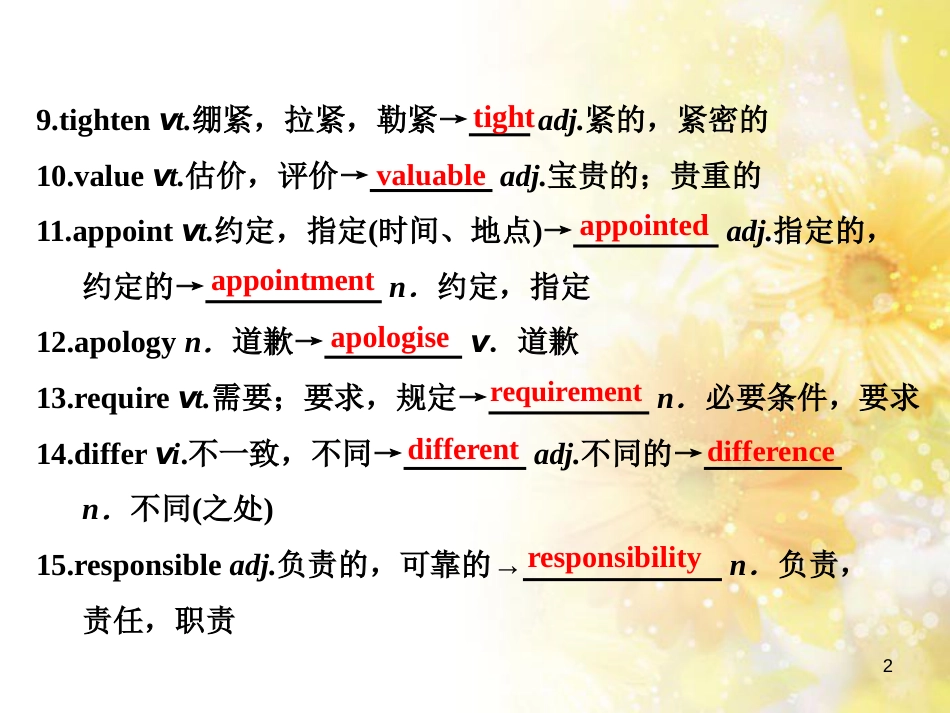 9.tighten vt.绷紧，拉紧，勒紧→tight adj.紧的，紧密的

10.value vt.估价，评价→valuable adj.宝贵的；贵重的

11.appoint vt.约定，指定(时间、地点)→appointed adj.指定的，约定的→appointment n．约定，指定

12.apology n．道歉→apologise v．道歉

13.require vt.需要；要求，规定→requirement n．必要条件，要求

14.differ vi.不一致，不同→different adj.不同的→difference n．不同(之处)

15.responsible adj.负责的，可靠的→responsibility n．负责，责任，职责

2